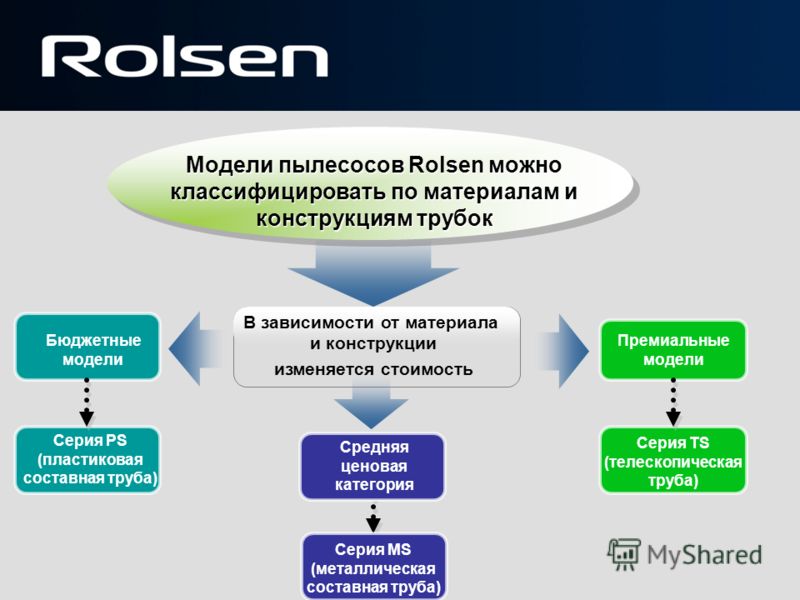 Rolsen

Модели пылесосов Rolsen можно классифицировать по материалам и конструкциям трубок

В зависимости от материала и конструкции изменяется стоимость

Бюджетные модели

Серия PS (пластиковая составная труба)

Средняя ценовая категория

Серия MS (металлическая составная труба)

Премиальные модели

Серия TS (телескопическая труба)

MyShared